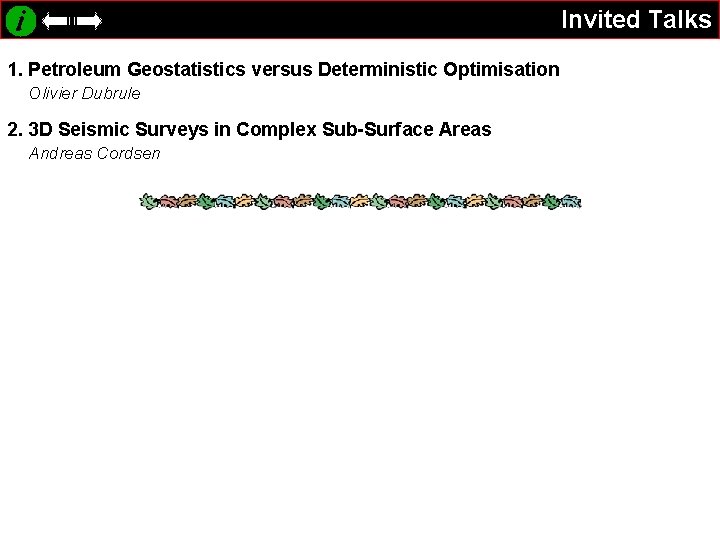 i

Invited Talks

1. Petroleum Geostatistics versus Deterministic Optimisation
Olivier Dubrule

2. 3D Seismic Surveys in Complex Sub-Surface Areas
Andreas Cordsen